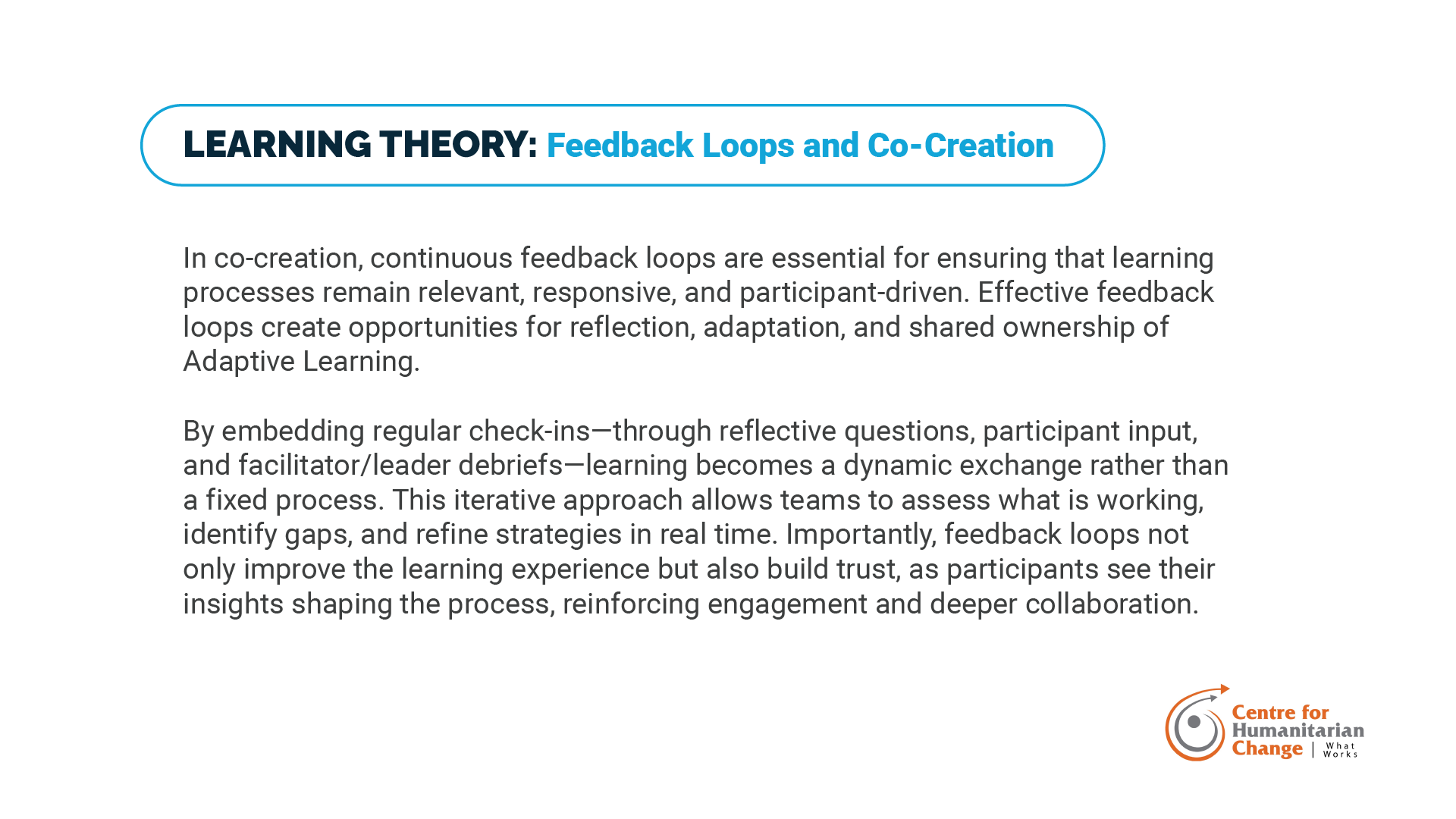 LEARNING THEORY: Feedback Loops and Co-Creation

In co-creation, continuous feedback loops are essential for ensuring that learning processes remain relevant, responsive, and participant-driven. Effective feedback loops create opportunities for reflection, adaptation, and shared ownership of Adaptive Learning.

By embedding regular check-ins—through reflective questions, participant input, and facilitator/leader debriefs—learning becomes a dynamic exchange rather than a fixed process. This iterative approach allows teams to assess what is working, identify gaps, and refine strategies in real time. Importantly, feedback loops not only improve the learning experience but also build trust, as participants see their insights shaping the process, reinforcing engagement and deeper collaboration.

Centre for Humanitarian Change | What Works